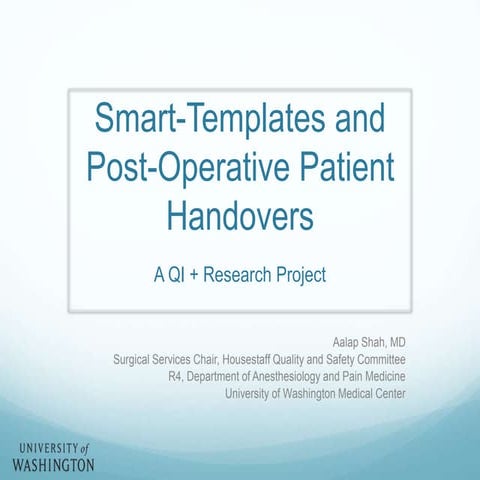 Smart-Templates and Post-Operative Patient Handovers

A QI + Research Project

Aalap Shah, MD
Surgical Services Chair, Housestaff Quality and Safety Committee
R4, Department of Anesthesiology and Pain Medicine
University of Washington Medical Center

UNIVERSITY of WASHINGTON